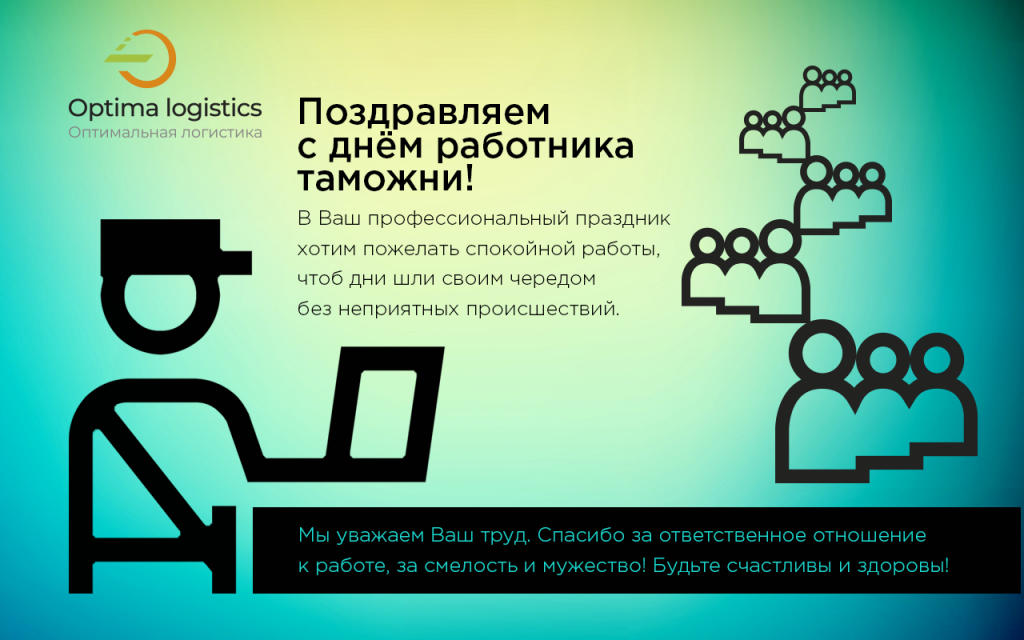 Optima logistics
Оптимальная логистика

Поздравляем с днём работника таможни!

В Ваш профессиональный праздник хотим пожелать спокойной работы, чтоб дни шли своим чередом без неприятных происшествий.

Мы уважаем Ваш труд. Спасибо за ответственное отношение к работе, за смелость и мужество! Будьте счастливы и здоровы!